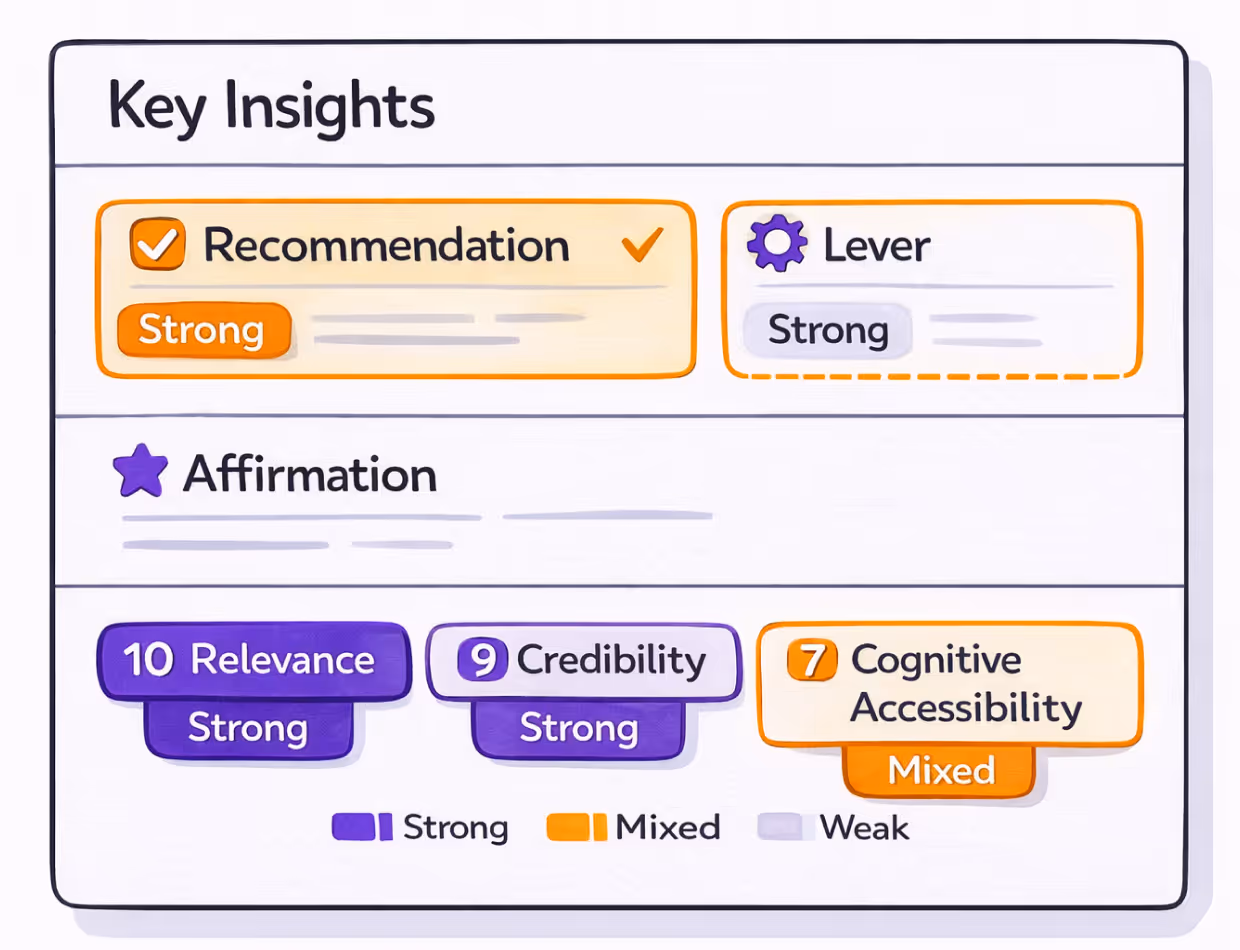 Key Insights

Recommendation
Strong

Lever
Strong

Affirmation

10 Relevance
Strong

9 Credibility
Strong

7 Cognitive Accessibility
Mixed

Strong Mixed Weak